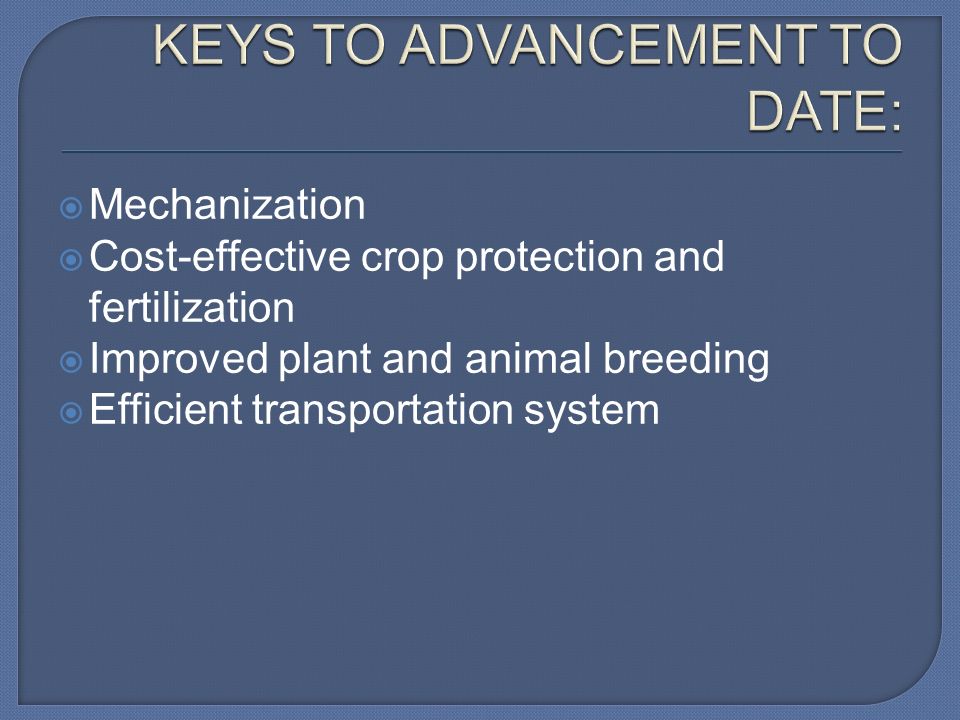 KEYS TO ADVANCEMENT TO DATE:

Mechanization
Cost-effective crop protection and fertilization
Improved plant and animal breeding
Efficient transportation system